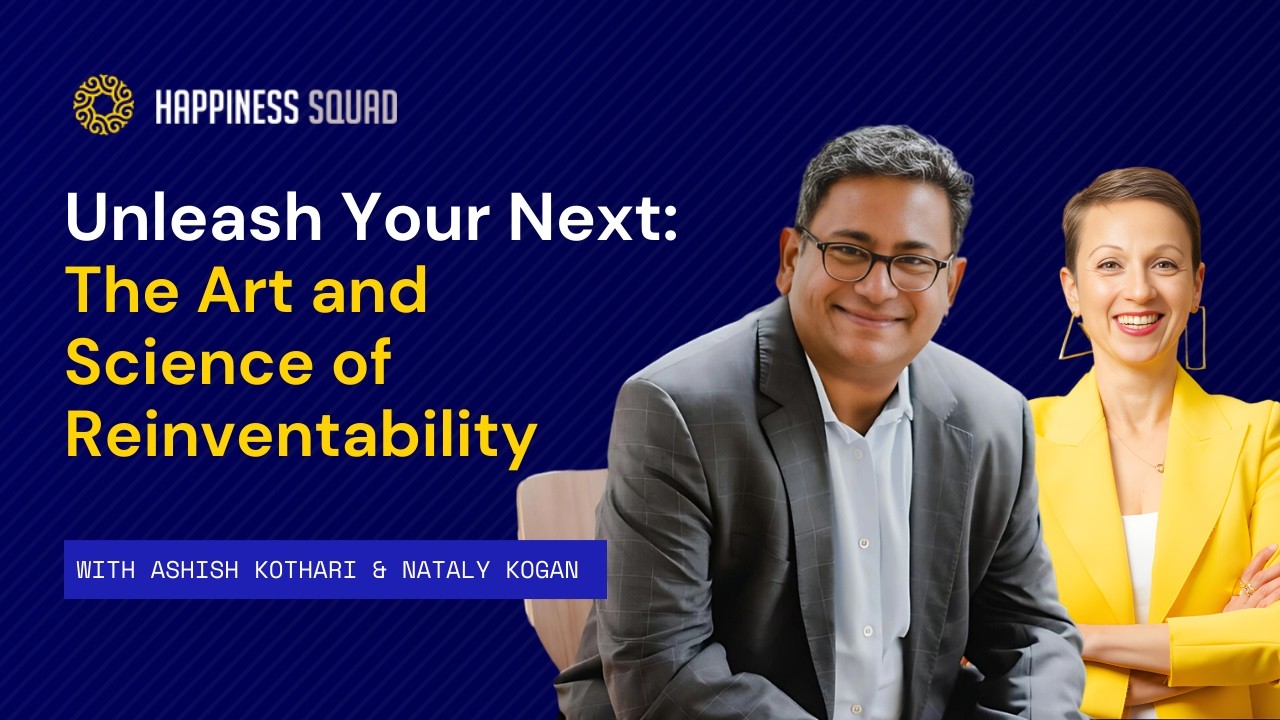 HAPPINESS SQUAD

Unleash Your Next:
The Art and Science of Reinventability

WITH ASHISH KOTHARI & NATALY KOGAN